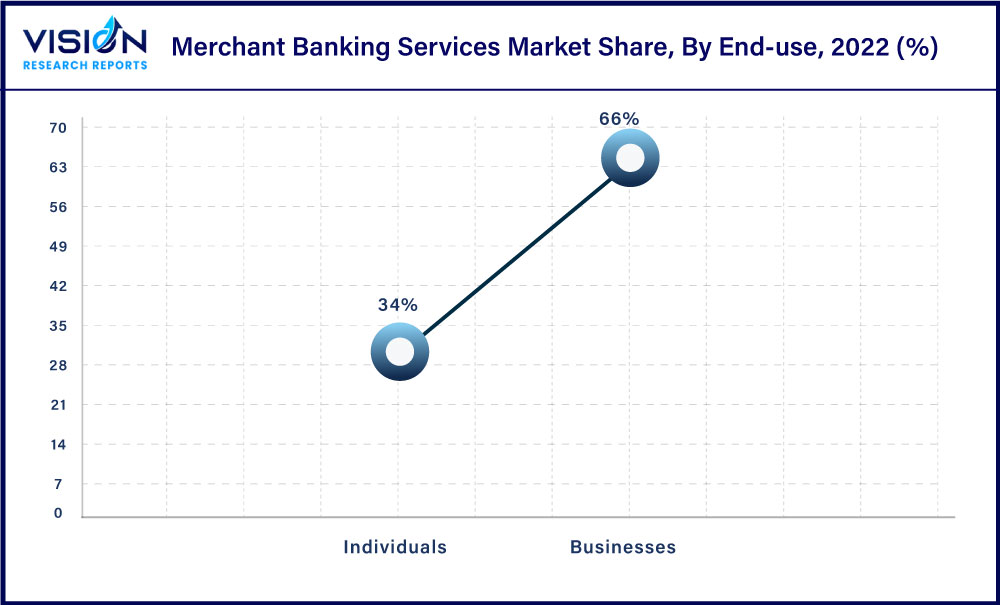 VISION
RESEARCH REPORTS

Merchant Banking Services Market Share, By End-use, 2022 (%)

70
63
56
49
42
35
28
21
14
7
0

66%
34%

Individuals
Businesses